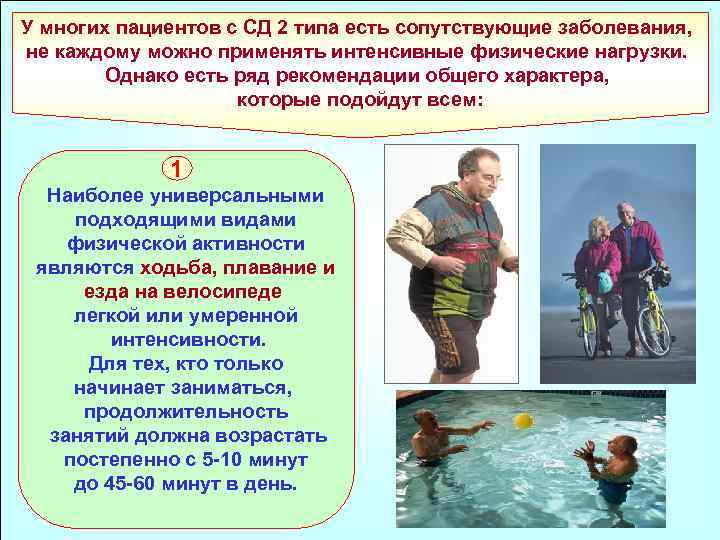 У многих пациентов с СД 2 типа есть сопутствующие заболевания, не каждому можно применять интенсивные физические нагрузки. Однако есть ряд рекомендации общего характера, которые подойдут всем:

1

Наиболее универсальными подходящими видами физической активности являются ходьба, плавание и езда на велосипеде легкой или умеренной интенсивности. Для тех, кто только начинает заниматься, продолжительность занятий должна возрастать постепенно с 5-10 минут до 45-60 минут в день.